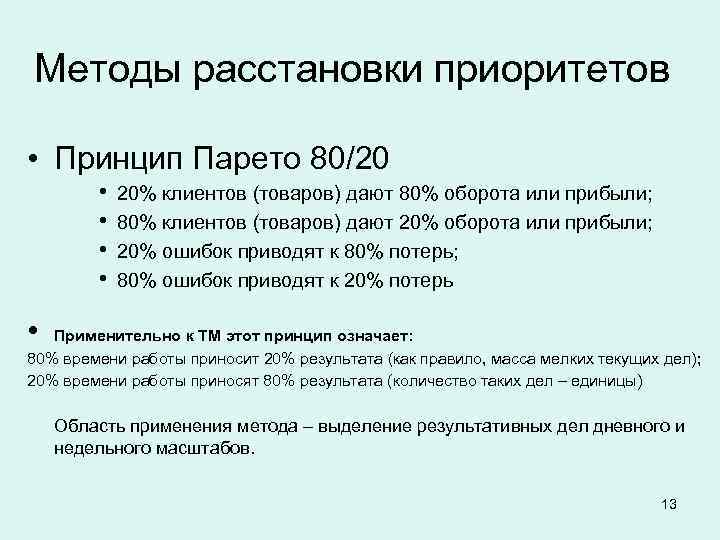 Методы расстановки приоритетов

• Принцип Парето 80/20
• 20% клиентов (товаров) дают 80% оборота или прибыли;
• 80% клиентов (товаров) дают 20% оборота или прибыли;
• 20% ошибок приводят к 80% потерь;
• 80% ошибок приводят к 20% потерь

• Применительно к ТМ этот принцип означает:
80% времени работы приносит 20% результата (как правило, масса мелких текущих дел);
20% времени работы приносят 80% результата (количество таких дел – единицы)

Область применения метода – выделение результативных дел дневного и недельного масштабов.

13